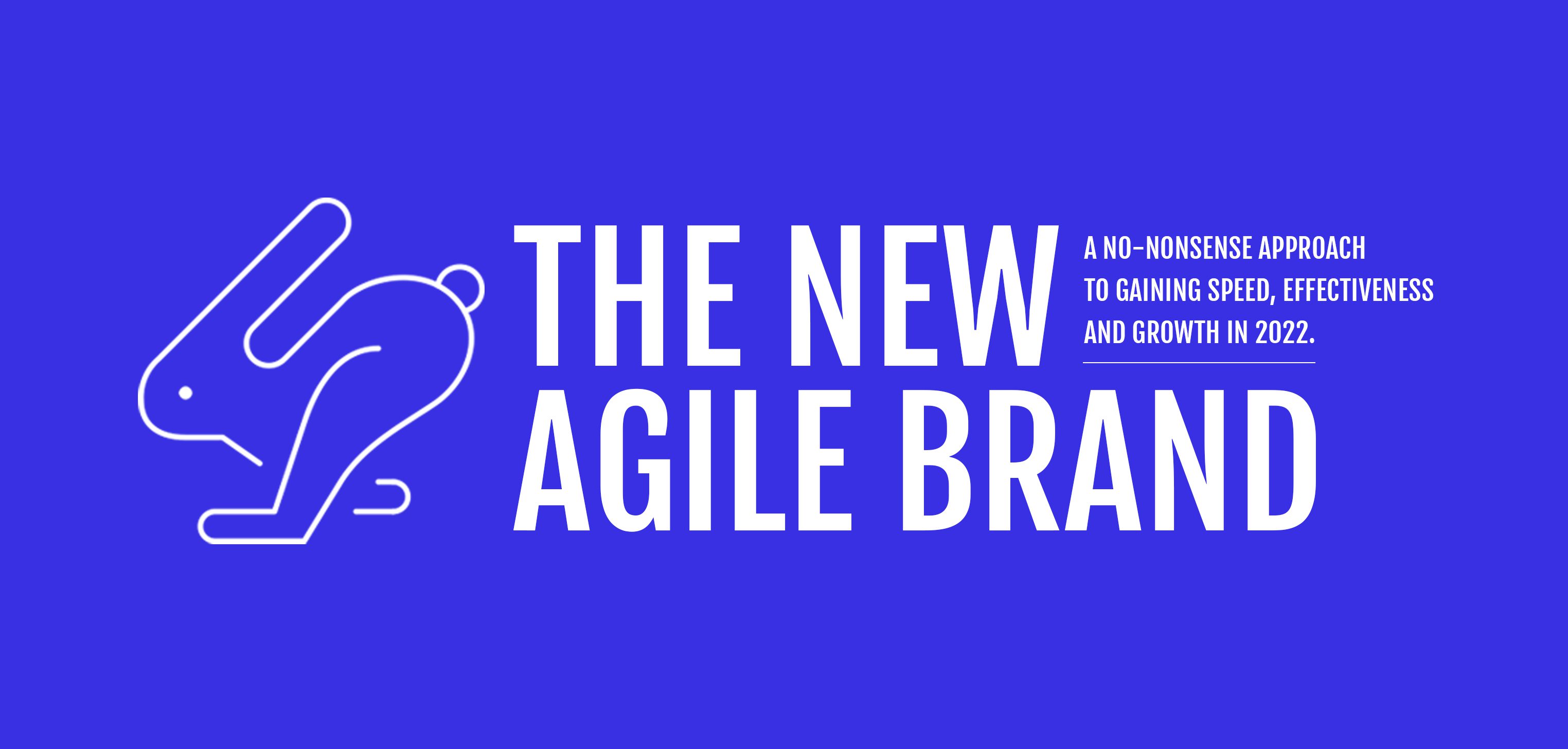 THE NEW AGILE BRAND

A NO-NONSENSE APPROACH TO GAINING SPEED, EFFECTIVENESS AND GROWTH IN 2022.